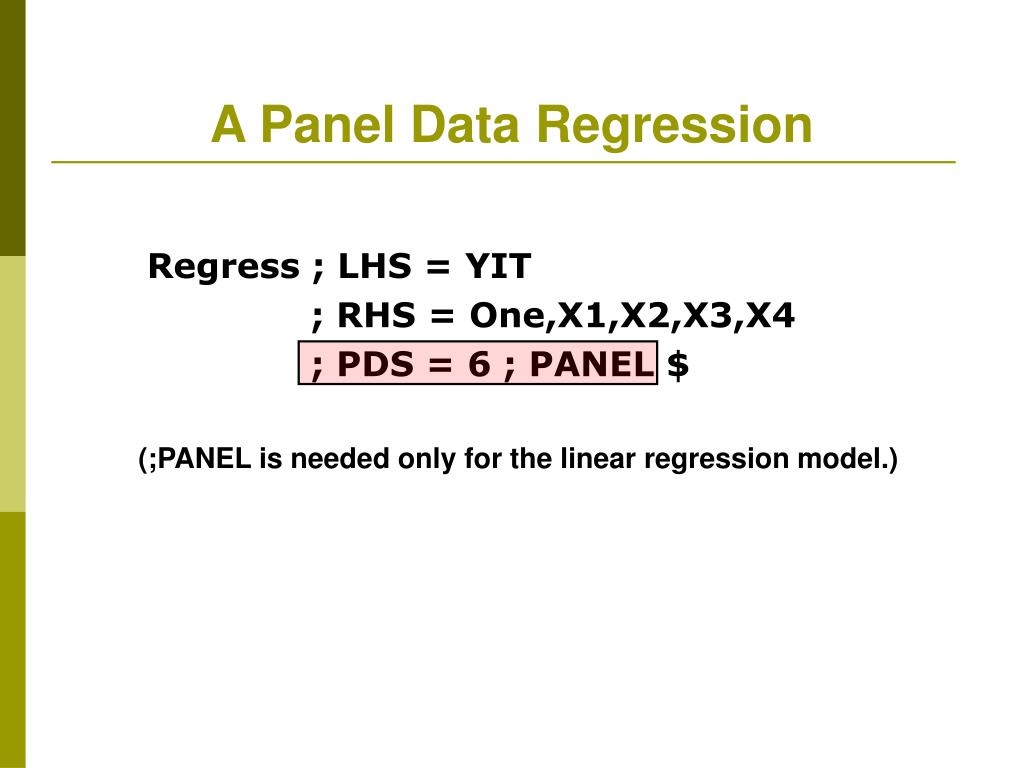 A Panel Data Regression

Regress ; LHS = YIT
; RHS = One,X1,X2,X3,X4
; PDS = 6 ; PANEL $

(;PANEL is needed only for the linear regression model.)